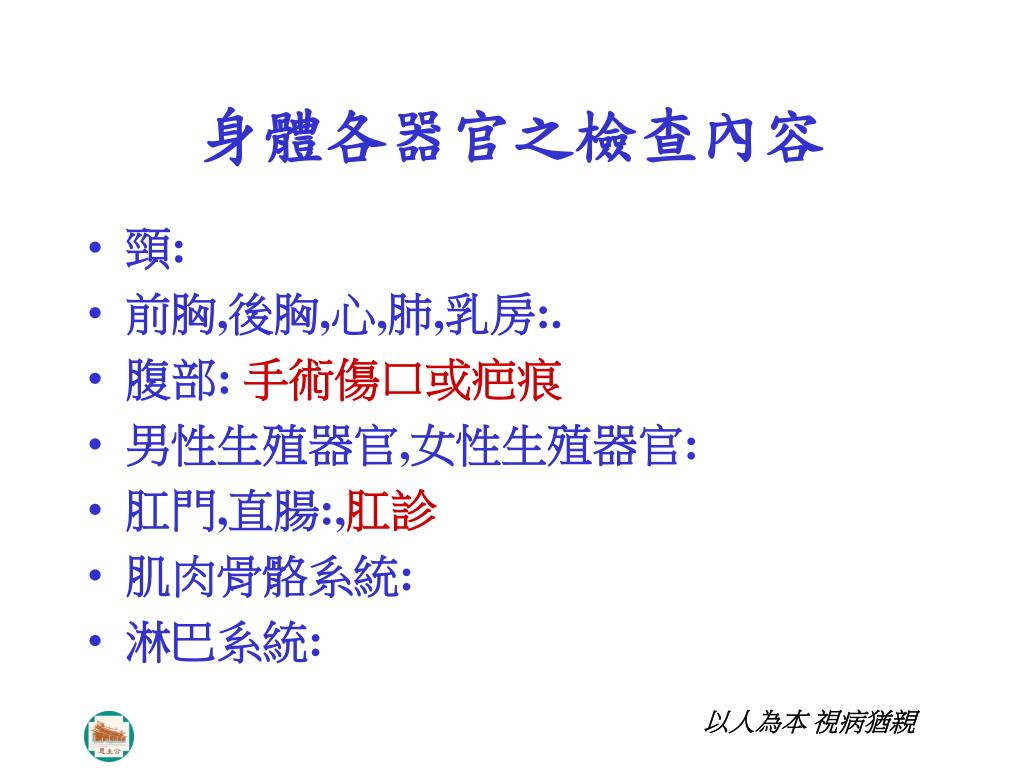 身體各器官之檢查內容

• 頸:
• 前胸,後胸,心,肺,乳房:.
• 腹部: 手術傷口或疤痕
• 男性生殖器官,女性生殖器官:
• 肛門,直腸:,肛診
• 肌肉骨骼系統:
• 淋巴系統:

以人為本 視病猶親